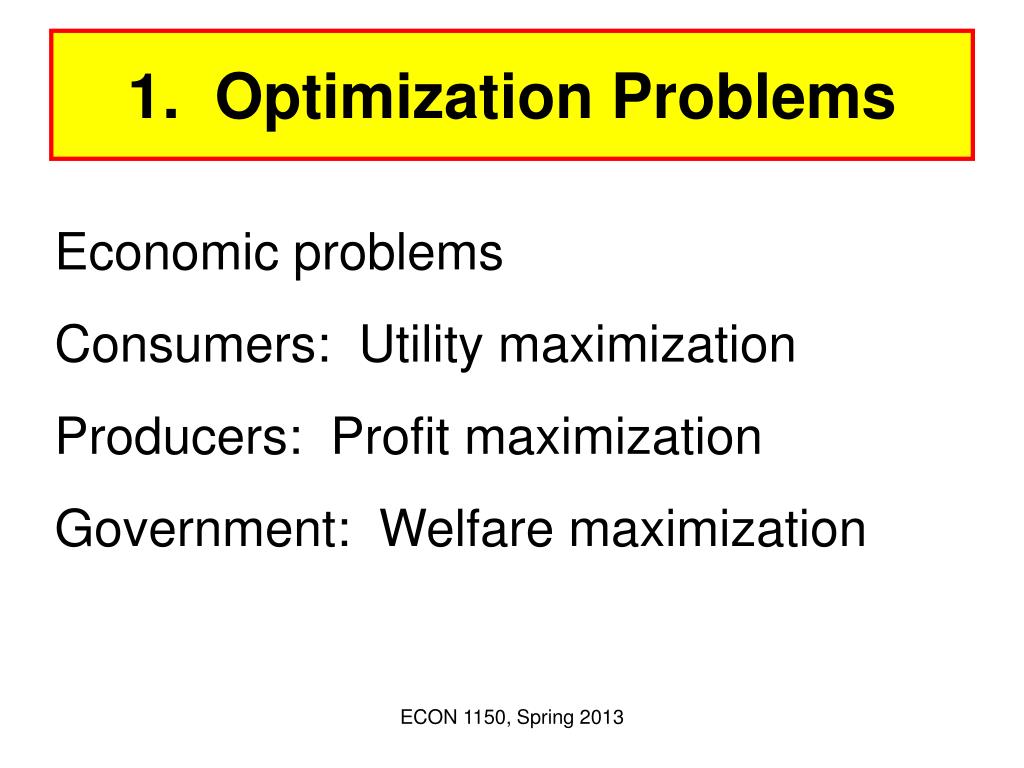 1. Optimization Problems

Economic problems

Consumers: Utility maximization

Producers: Profit maximization

Government: Welfare maximization

ECON 1150, Spring 2013